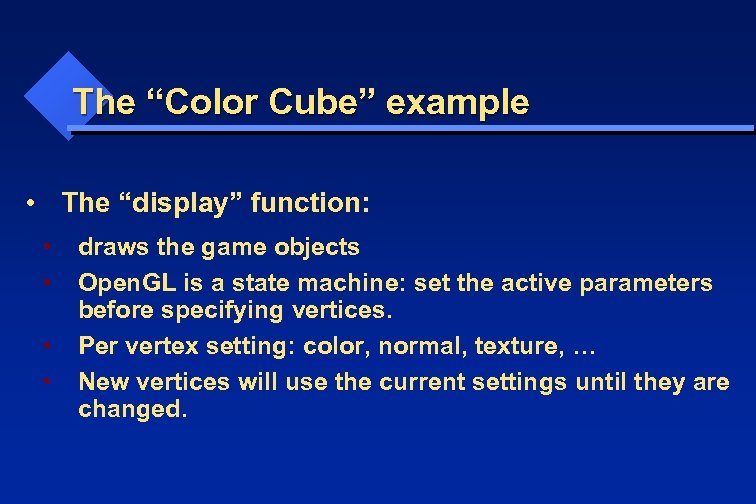 The “Color Cube” example

• The “display” function:

• draws the game objects
• OpenGL is a state machine: set the active parameters before specifying vertices.
• Per vertex setting: color, normal, texture, …
• New vertices will use the current settings until they are changed.